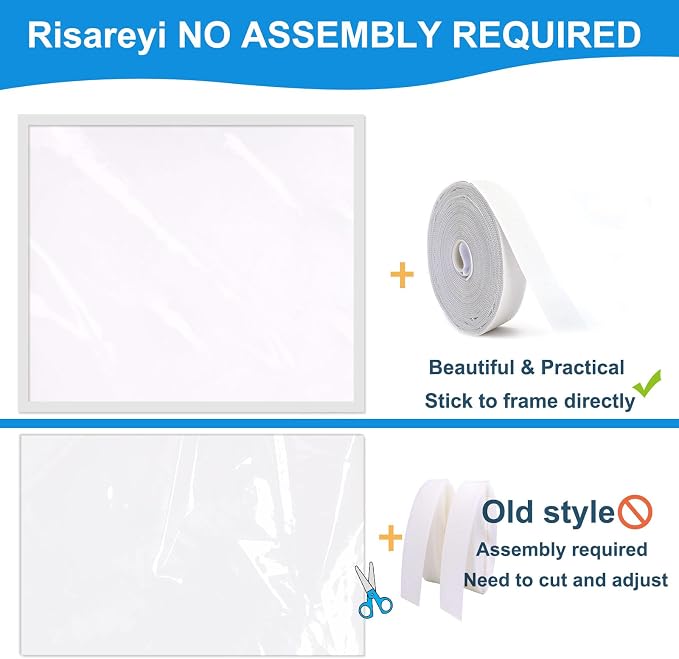 Risareyi NO ASSEMBLY REQUIRED

+

Beautiful & Practical
Stick to frame directly

+

Old style
Assembly required
Need to cut and adjust